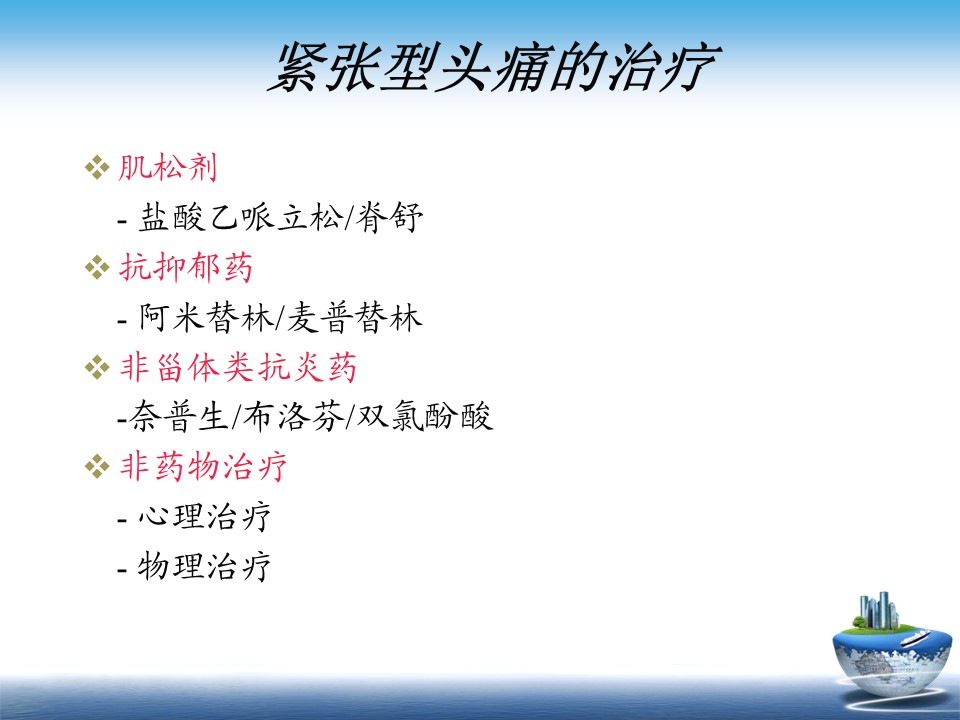 紧张型头痛的治疗

❖ 肌松剂

- 盐酸乙哌立松/脊舒

❖ 抗抑郁药

- 阿米替林/麦普替林

❖ 非甾体类抗炎药

-奈普生/布洛芬/双氯酚酸

❖ 非药物治疗

- 心理治疗

- 物理治疗